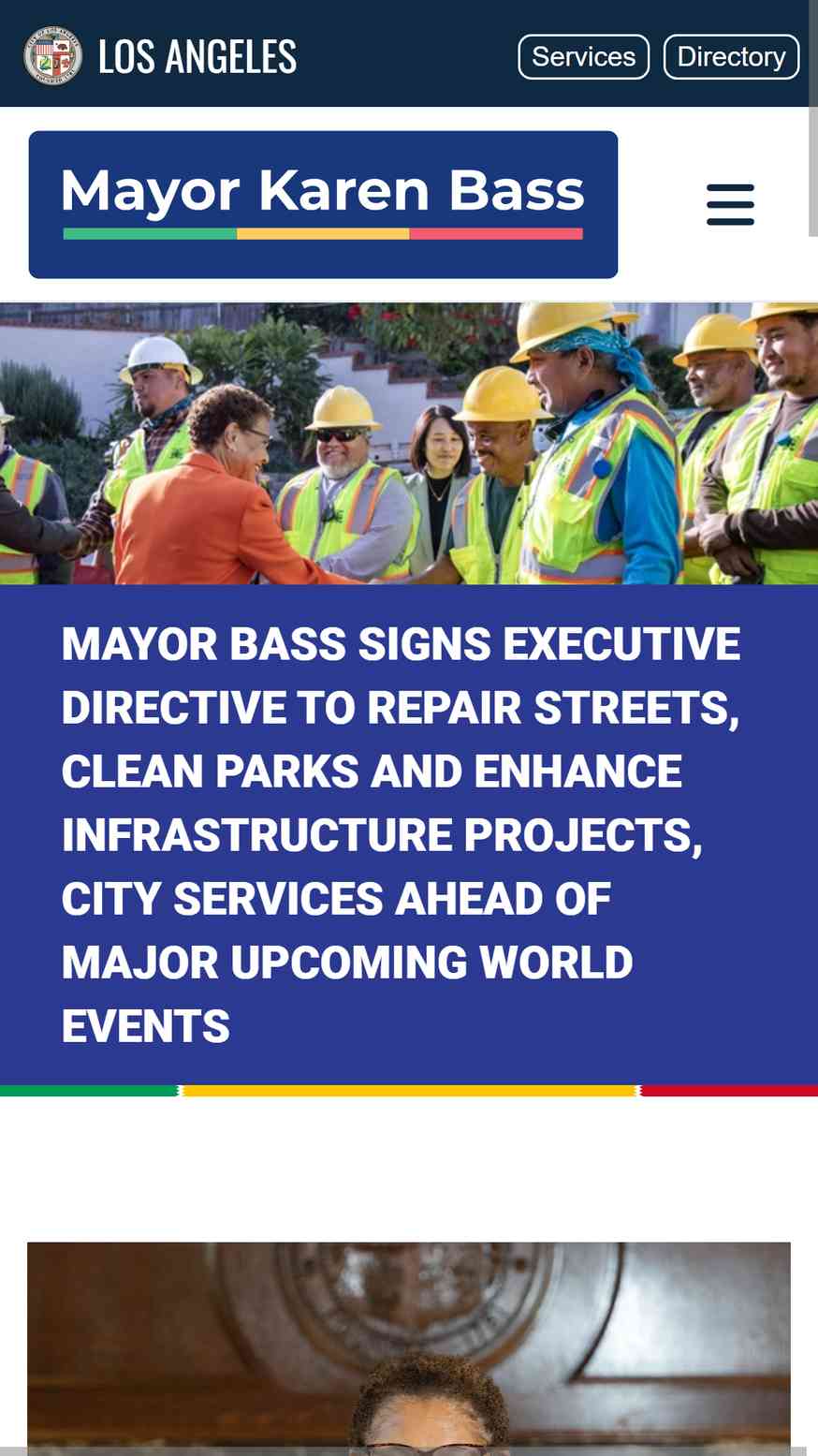 LOS ANGELES

Services

Directory

Mayor Karen Bass

MAYOR BASS SIGNS EXECUTIVE DIRECTIVE TO REPAIR STREETS, CLEAN PARKS AND ENHANCE INFRASTRUCTURE PROJECTS, CITY SERVICES AHEAD OF MAJOR UPCOMING WORLD EVENTS